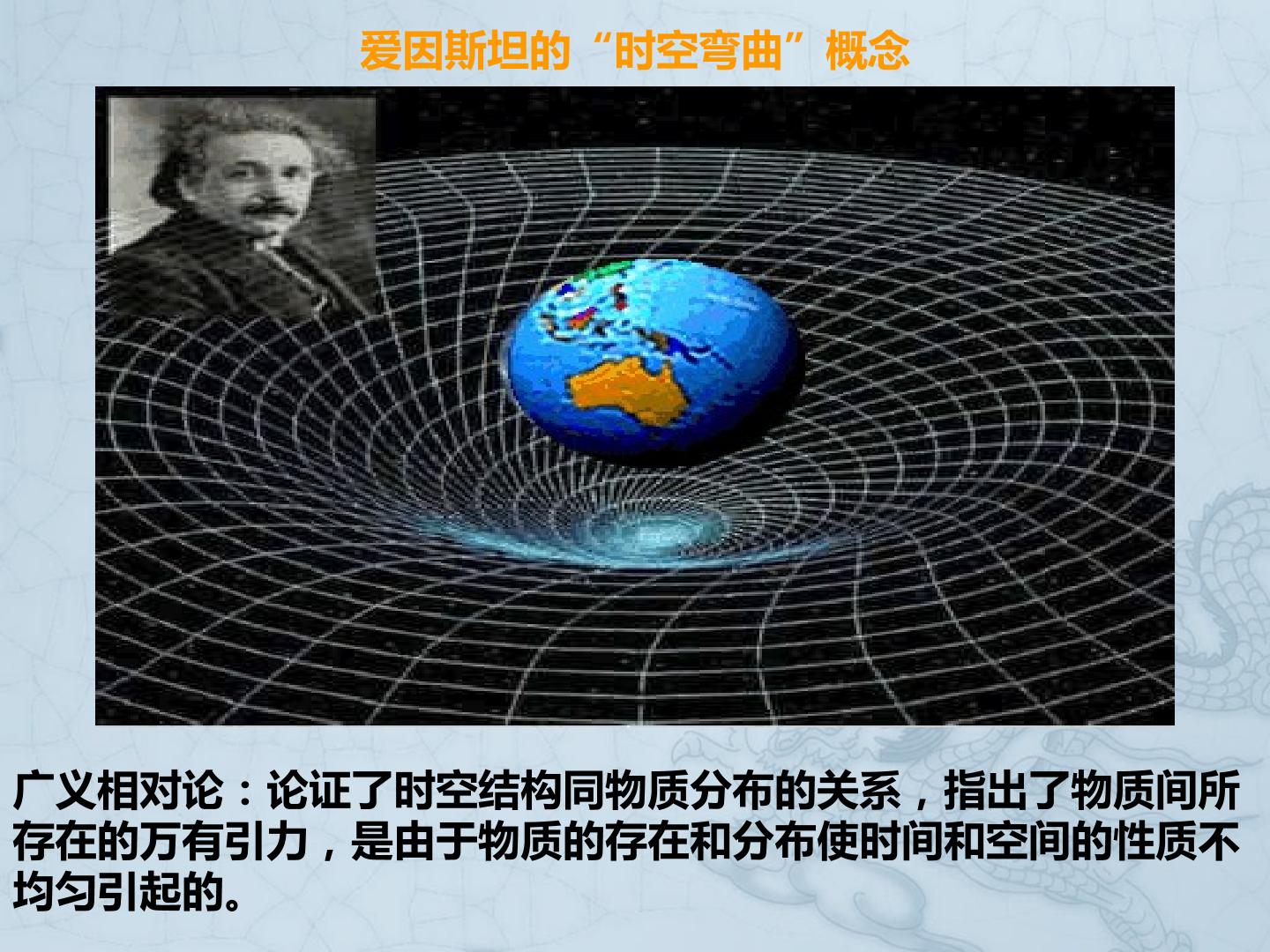 爱因斯坦的“时空弯曲”概念

广义相对论：论证了时空结构同物质分布的关系，指出了物质间所存在的万有引力，是由于物质的存在和分布使时间和空间的性质不均匀引起的。